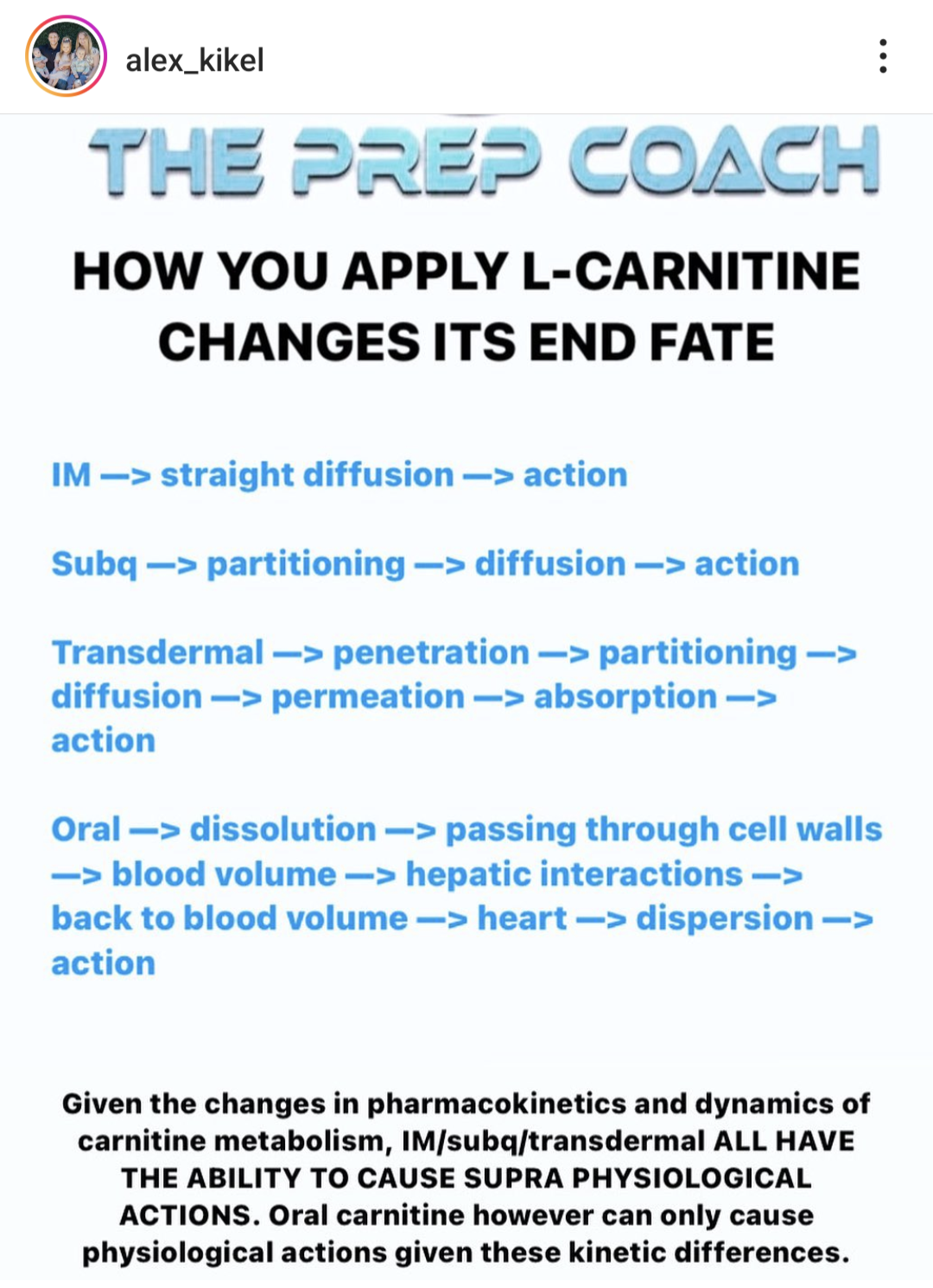 alex_kikel

THE PREP COACH

HOW YOU APPLY L-CARNITINE CHANGES ITS END FATE

IM —> straight diffusion —> action

Subq —> partitioning —> diffusion —> action

Transdermal —> penetration —> partitioning —> diffusion —> permeation —> absorption —> action

Oral —> dissolution —> passing through cell walls —> blood volume —> hepatic interactions —> back to blood volume —> heart —> dispersion —> action

Given the changes in pharmacokinetics and dynamics of carnitine metabolism, IM/subq/transdermal ALL HAVE THE ABILITY TO CAUSE SUPRA PHYSIOLOGICAL ACTIONS. Oral carnitine however can only cause physiological actions given these kinetic differences.